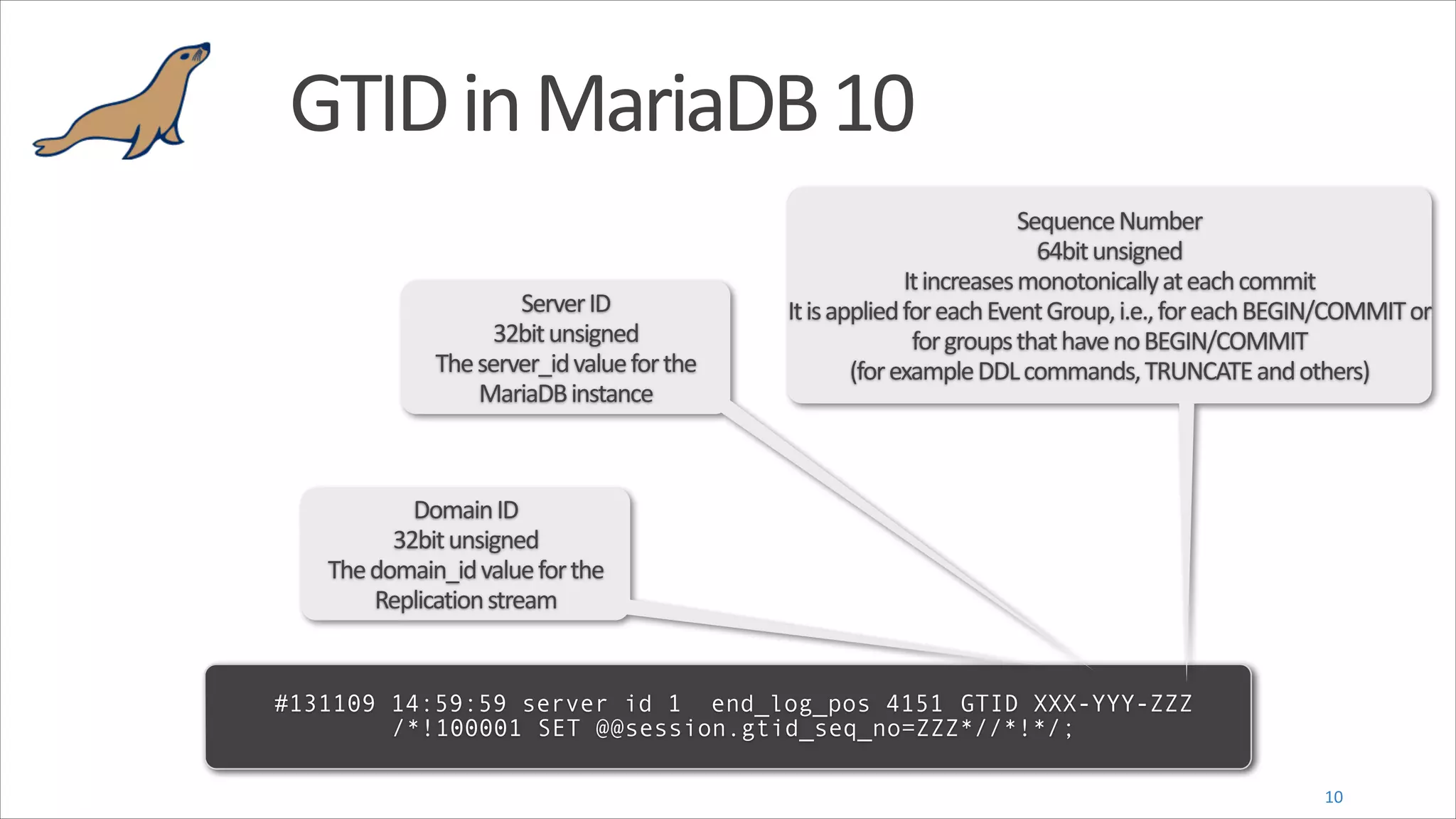 GTID in MariaDB 10

Sequence Number
64bit unsigned
It increases monotonically at each commit
It is applied for each Event Group, i.e., for each BEGIN/COMMIT or for groups that have no BEGIN/COMMIT
(for example DDL commands, TRUNCATE and others)

Server ID
32bit unsigned
The server_id value for the MariaDB instance

Domain ID
32bit unsigned
The domain_id value for the Replication stream

#131109 14:59:59 server id 1 end_log_pos 4151 GTID XXX-YYY-ZZZ
/*!100001 SET @@session.gtid_seq_no=ZZZ*//*!*/;

10